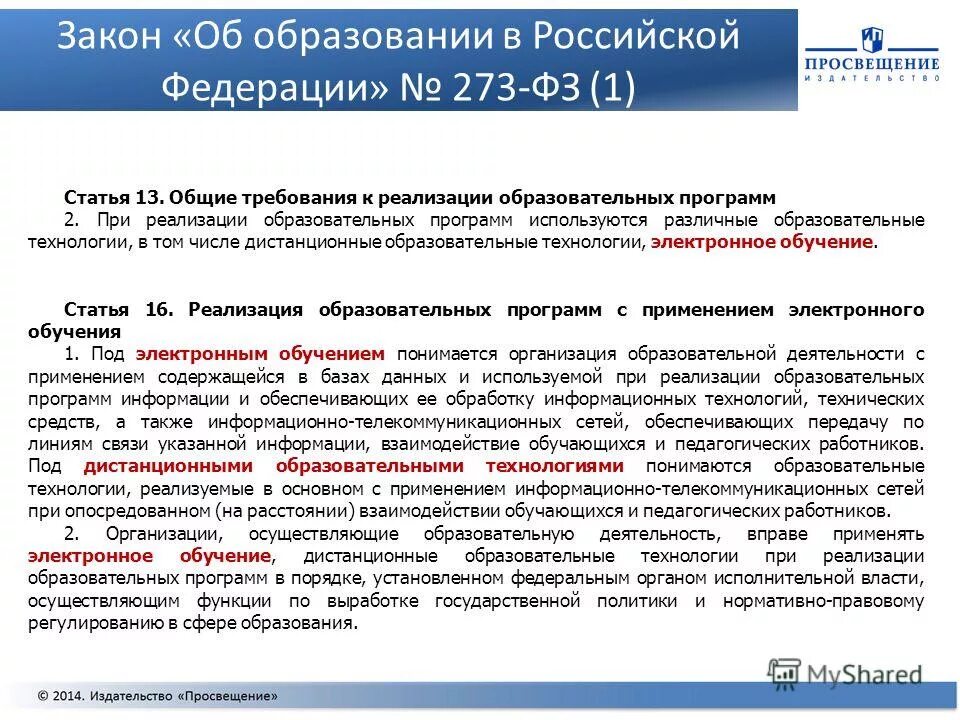 Закон «Об образовании в Российской Федерации» № 273-ФЗ (1)

ПРОСВЕЩЕНИЕ
ИЗДАТЕЛЬСТВО

Статья 13. Общие требования к реализации образовательных программ
2. При реализации образовательных программ используются различные образовательные технологии, в том числе дистанционные образовательные технологии, электронное обучение.

Статья 16. Реализация образовательных программ с применением электронного обучения
1. Под электронным обучением понимается организация образовательной деятельности с применением содержащейся в базах данных и используемой при реализации образовательных программ информации и обеспечивающих ее обработку информационных технологий, технических средств, а также информационно-телекоммуникационных сетей, обеспечивающих передачу по линиям связи указанной информации, взаимодействие обучающихся и педагогических работников. Под дистанционными образовательными технологиями понимаются образовательные технологии, реализуемые в основном с применением информационно-телекоммуникационных сетей при опосредованном (на расстоянии) взаимодействии обучающихся и педагогических работников.
2. Организации, осуществляющие образовательную деятельность, вправе применять электронное обучение, дистанционные образовательные технологии при реализации образовательных программ в порядке, установленном федеральным органом исполнительной власти, осуществляющим функции по выработке государственной политики и нормативно-правовому регулированию в сфере образования.

MyShared

© 2014. Издательство «Просвещение»